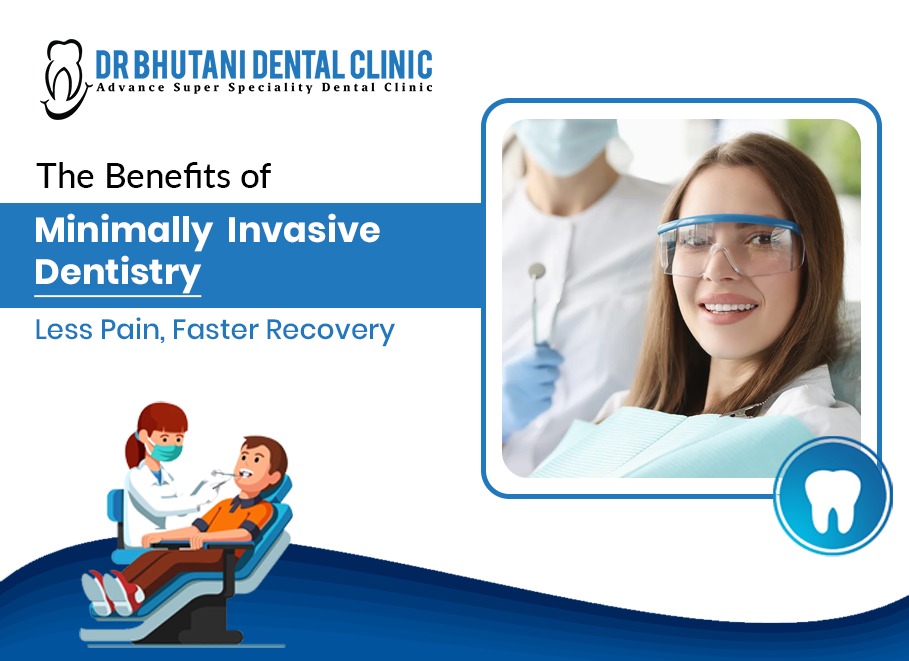 DR BHUTANI DENTAL CLINIC
Advance Super Speciality Dental Clinic

The Benefits of
Minimally Invasive Dentistry
Less Pain, Faster Recovery